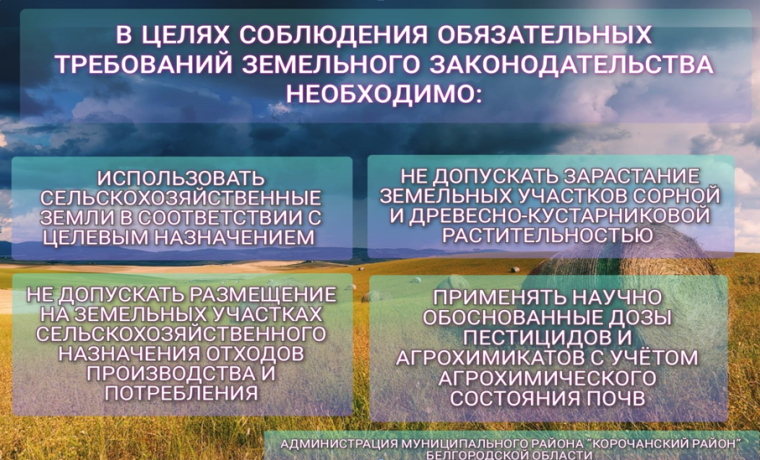 В ЦЕЛЯХ СОБЛЮДЕНИЯ ОБЯЗАТЕЛЬНЫХ ТРЕБОВАНИЙ ЗЕМЕЛЬНОГО ЗАКОНОДАТЕЛЬСТВА НЕОБХОДИМО:

ИСПОЛЬЗОВАТЬ СЕЛЬСКОХОЗЯЙСТВЕННЫЕ ЗЕМЛИ В СООТВЕТСТВИИ С ЦЕЛЕВЫМ НАЗНАЧЕНИЕМ

НЕ ДОПУСКАТЬ ЗАРАСТАНИЕ ЗЕМЕЛЬНЫХ УЧАСТКОВ СОРНОЙ И ДРЕВЕСНО-КУСТАРНИКОВОЙ РАСТИТЕЛЬНОСТЬЮ

НЕ ДОПУСКАТЬ РАЗМЕЩЕНИЕ НА ЗЕМЕЛЬНЫХ УЧАСТКАХ СЕЛЬСКОХОЗЯЙСТВЕННОГО НАЗНАЧЕНИЯ ОТХОДОВ ПРОИЗВОДСТВА И ПОТРЕБЛЕНИЯ

ПРИМЕНЯТЬ НАУЧНО ОБОСНОВАННЫЕ ДОЗЫ ПЕСТИЦИДОВ И АГРОХИМИКАТОВ С УЧЁТОМ АГРОХИМИЧЕСКОГО СОСТОЯНИЯ ПОЧВ

АДМИНИСТРАЦИЯ МУНИЦИПАЛЬНОГО РАЙОНА "КОРОЧАНСКИЙ РАЙОН" БЕЛГОРОДСКОЙ ОБЛАСТИ